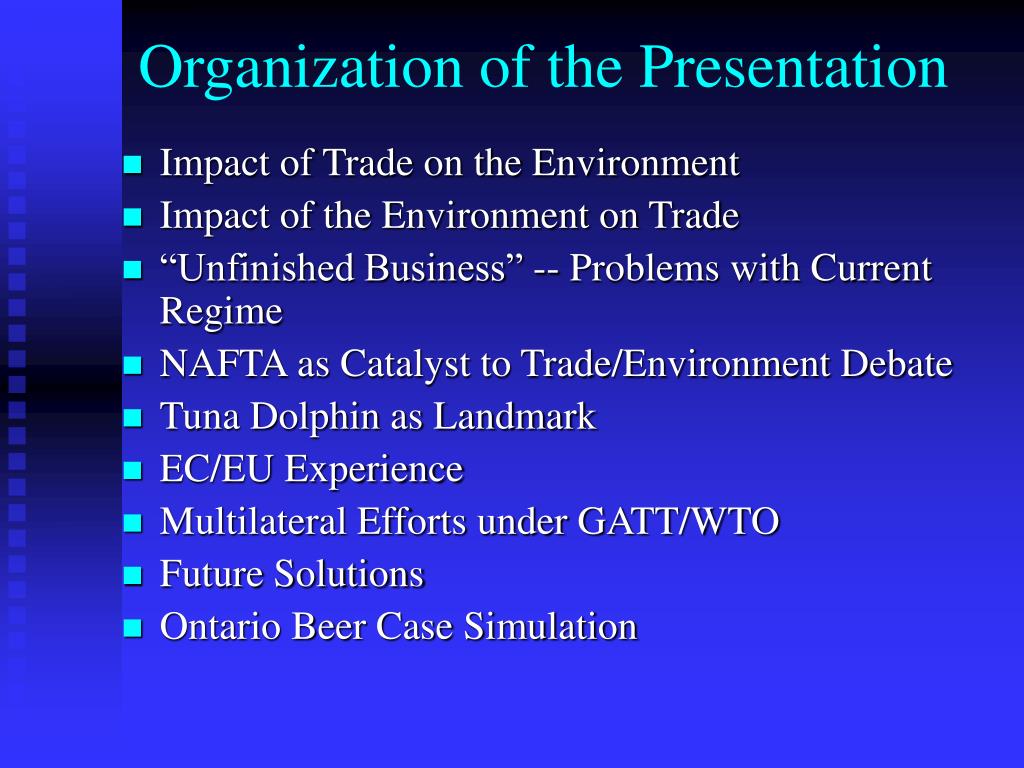 Organization of the Presentation

- Impact of Trade on the Environment
- Impact of the Environment on Trade
- “Unfinished Business” -- Problems with Current Regime
- NAFTA as Catalyst to Trade/Environment Debate
- Tuna Dolphin as Landmark
- EC/EU Experience
- Multilateral Efforts under GATT/WTO
- Future Solutions
- Ontario Beer Case Simulation